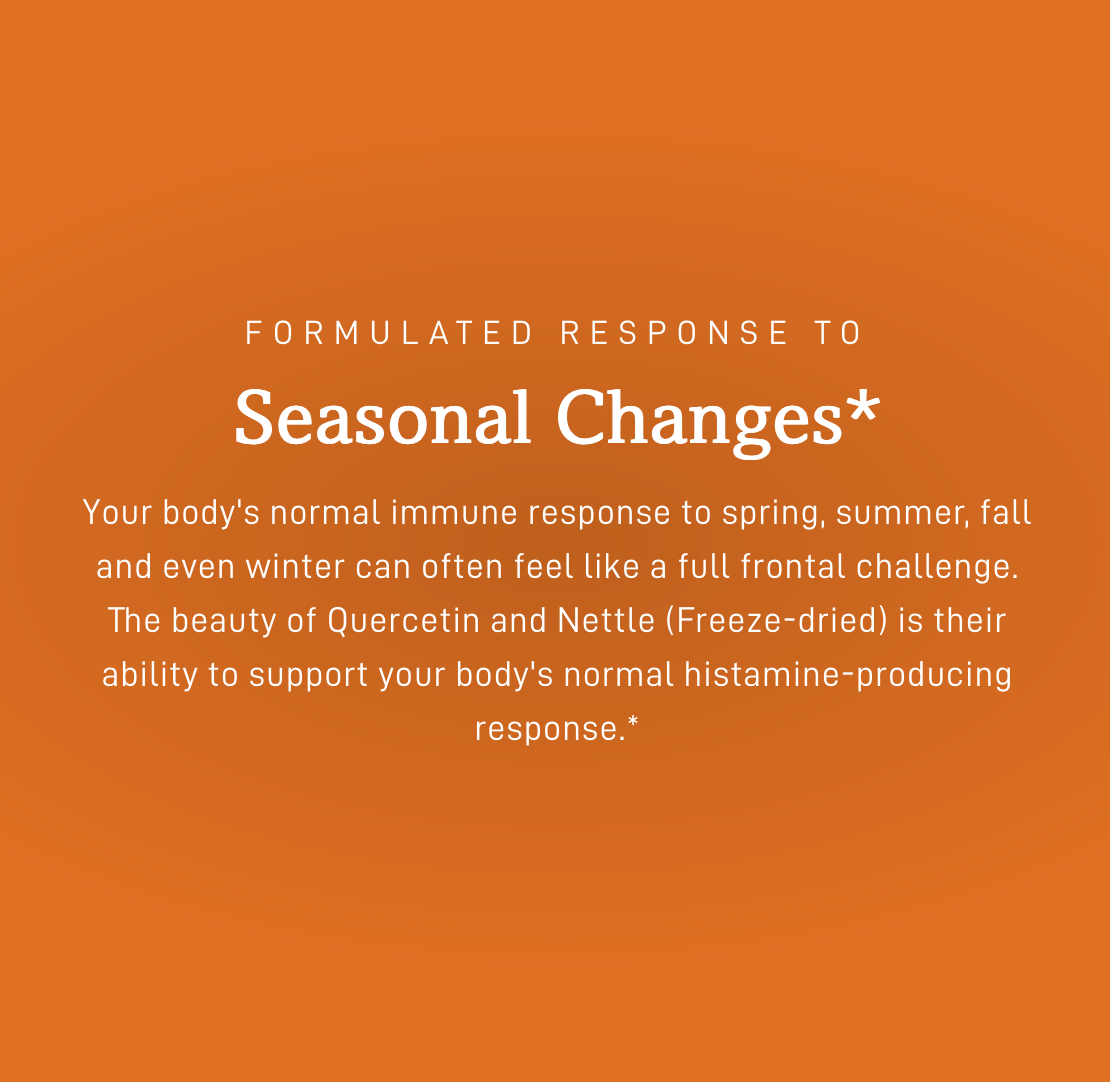 FORMULATED RESPONSE TO

Seasonal Changes*

Your body's normal immune response to spring, summer, fall and even winter can often feel like a full frontal challenge. The beauty of Quercetin and Nettle (Freeze-dried) is their ability to support your body's normal histamine-producing response.*